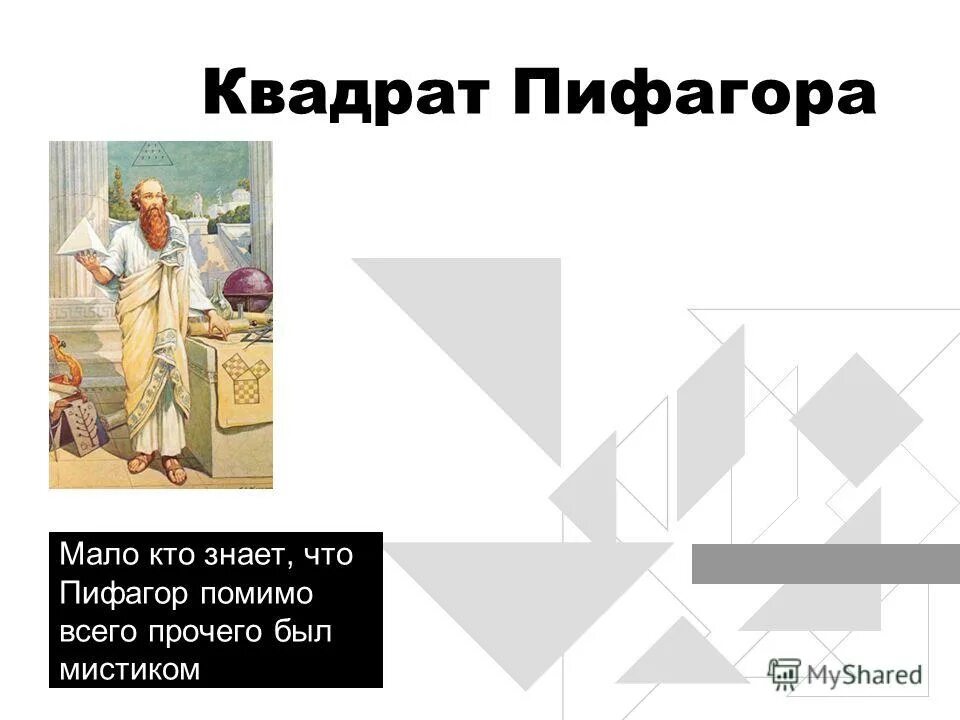 Квадрат Пифагора

Мало кто знает, что Пифагор помимо всего прочего был мистиком

MyShared